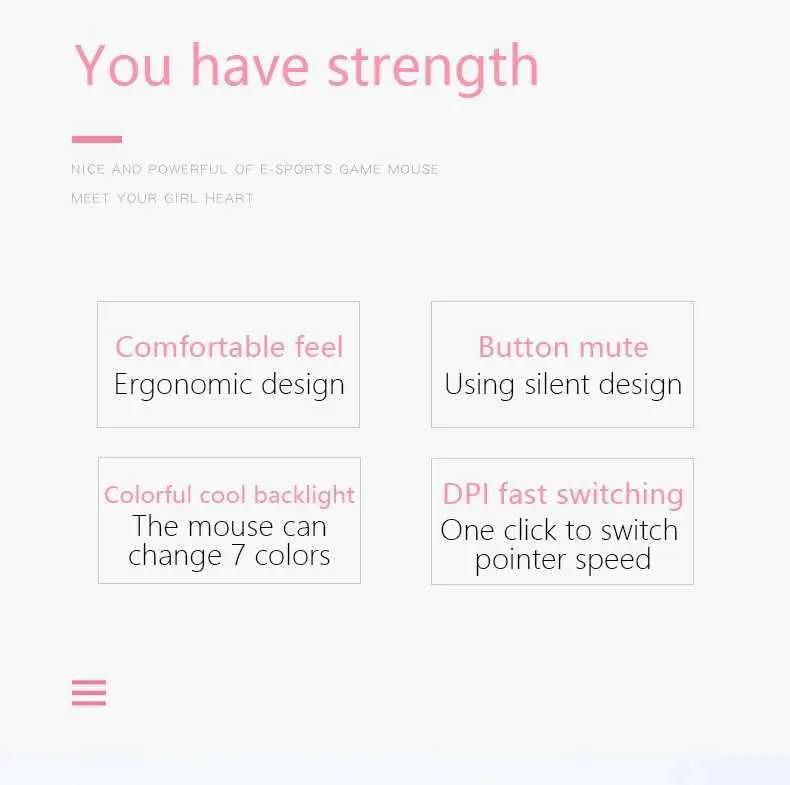 You have strength

NICE AND POWERFUL OF E-SPORTS GAME MOUSE

MEET YOUR GIRL HEART

Comfortable feel
Ergonomic design

Button mute
Using silent design

Colorful cool backlight
The mouse can change 7 colors

DPI fast switching
One click to switch pointer speed